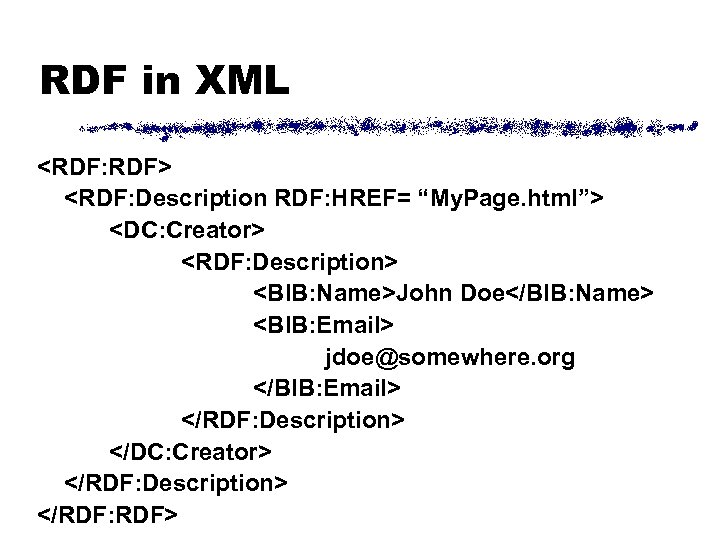 RDF in XML

<RDF:RDF>
<RDF:Description RDF:HREF= “MyPage.html”>
<DC:Creator>
<RDF:Description>
<BIB:Name>John Doe</BIB:Name>
<BIB:Email>
jdoe@somewhere.org
</BIB:Email>
</RDF:Description>
</DC:Creator>
</RDF:Description>
</RDF:RDF>